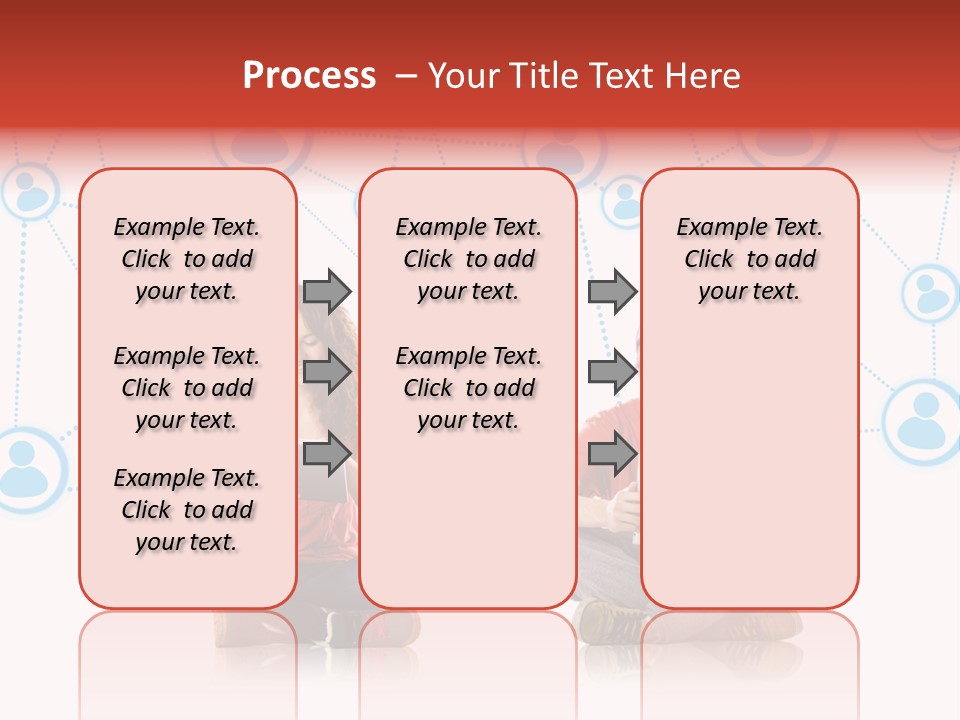 Process – Your Title Text Here

Example Text. Click to add your text.

Example Text. Click to add your text.

Example Text. Click to add your text.

Example Text. Click to add your text.

Example Text. Click to add your text.

Example Text. Click to add your text.